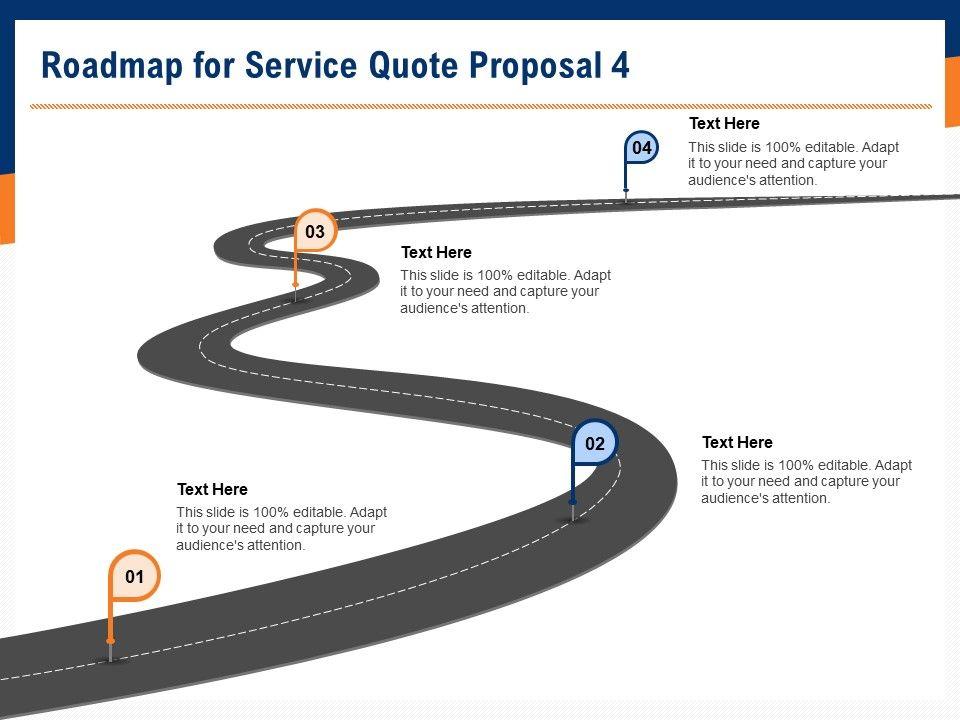 Roadmap for Service Quote Proposal 4

04

Text Here

This slide is 100% editable. Adapt it to your need and capture your audience's attention.

03

Text Here

This slide is 100% editable. Adapt it to your need and capture your audience's attention.

02

Text Here

This slide is 100% editable. Adapt it to your need and capture your audience's attention.

Text Here

This slide is 100% editable. Adapt it to your need and capture your audience's attention.

01